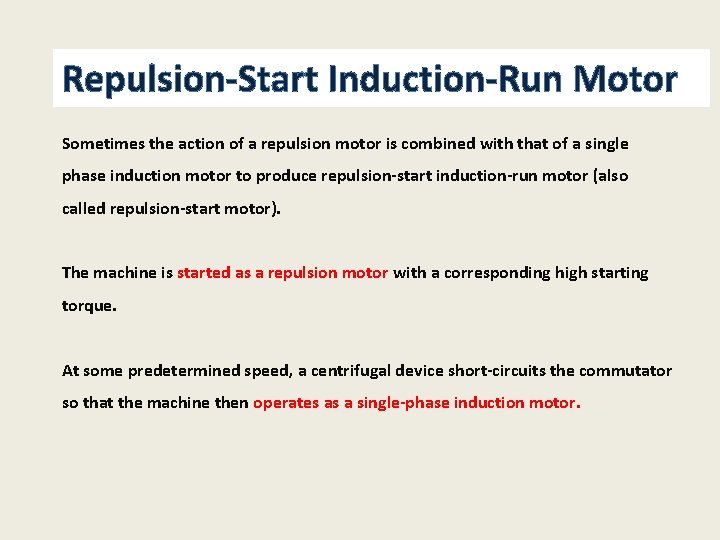 Repulsion-Start Induction-Run Motor

Sometimes the action of a repulsion motor is combined with that of a single phase induction motor to produce repulsion-start induction-run motor (also called repulsion-start motor).

The machine is started as a repulsion motor with a corresponding high starting torque.

At some predetermined speed, a centrifugal device short-circuits the commutator so that the machine then operates as a single-phase induction motor.